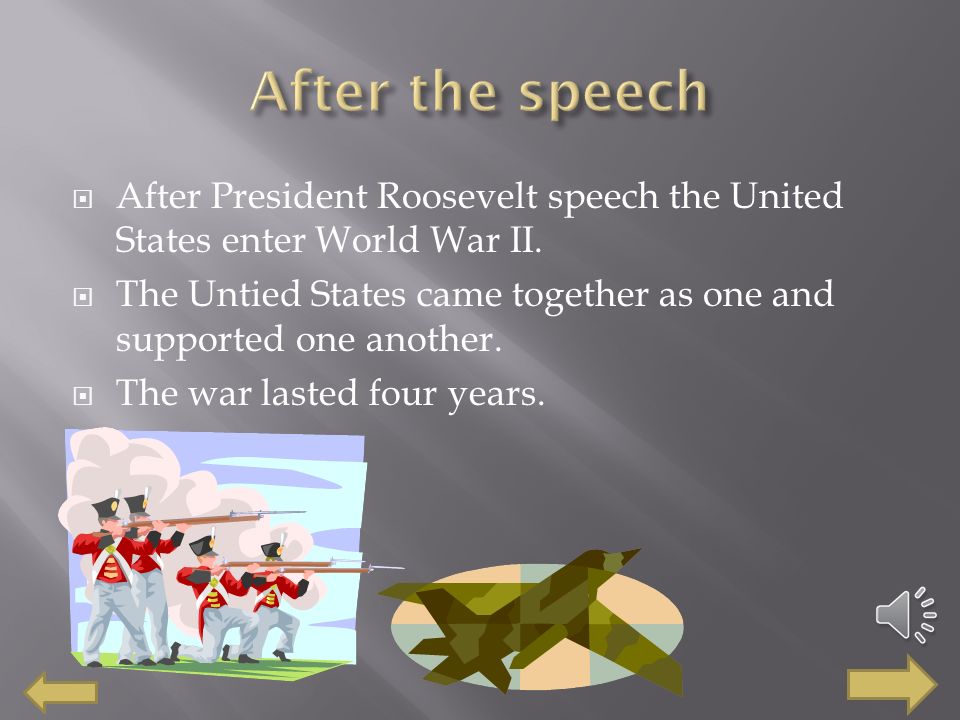 After the speech

After President Roosevelt speech the United States enter World War II.

The Untied States came together as one and supported one another.

The war lasted four years.